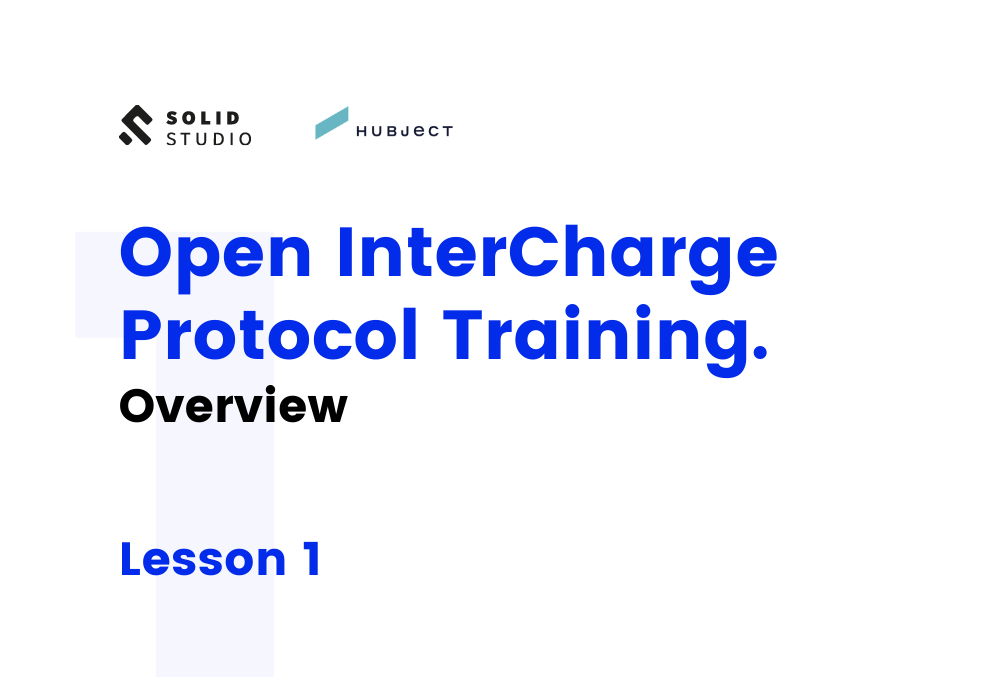 SOLID STUDIO

HUBJECT

Open InterCharge Protocol Training.

Overview

Lesson 1